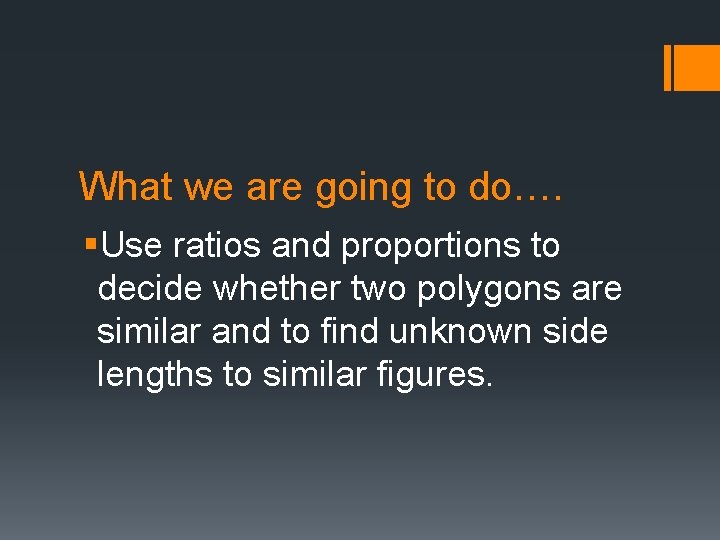 What we are going to do….

▪Use ratios and proportions to decide whether two polygons are similar and to find unknown side lengths to similar figures.